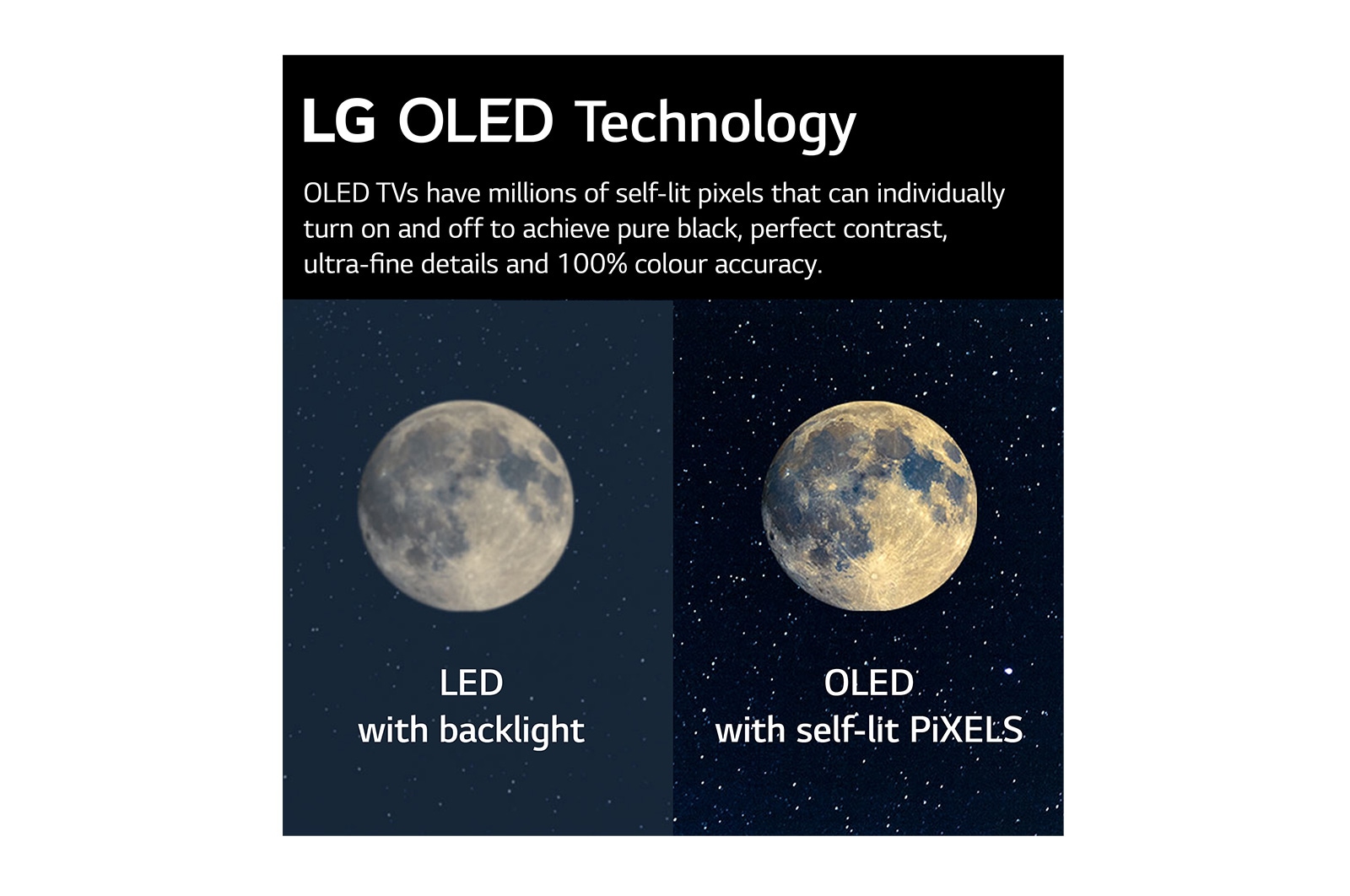 LG OLED Technology

OLED TVs have millions of self-lit pixels that can individually turn on and off to achieve pure black, perfect contrast, ultra-fine details and 100% colour accuracy.

LED
with backlight

OLED
with self-lit PiXELS